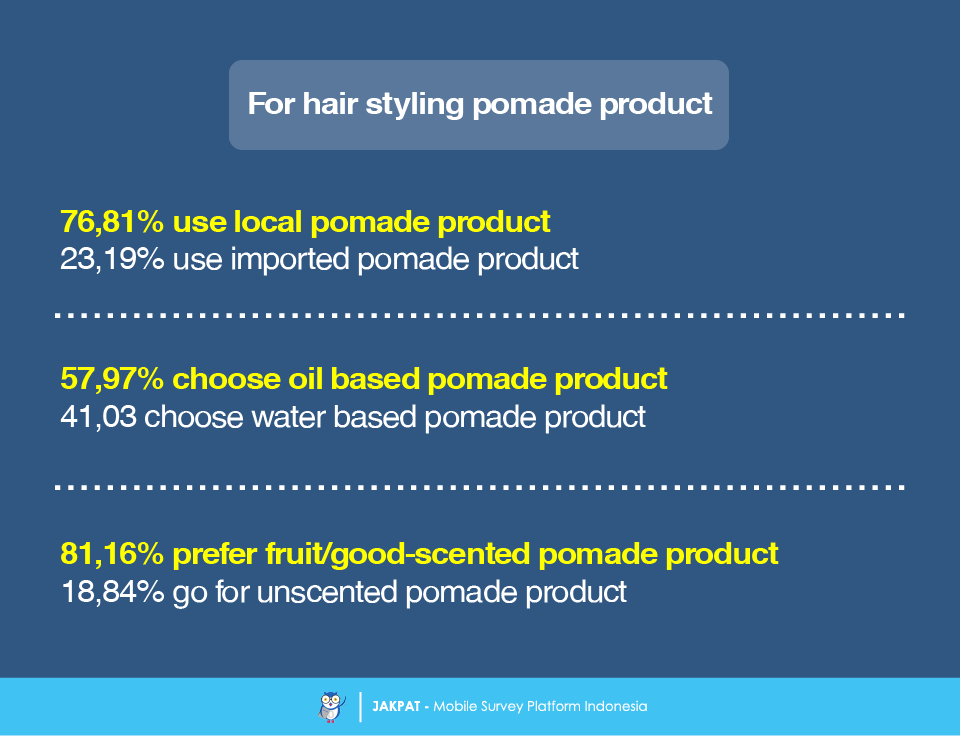 For hair styling pomade product

76,81% use local pomade product
23,19% use imported pomade product

57,97% choose oil based pomade product
41,03 choose water based pomade product

81,16% prefer fruit/good-scented pomade product
18,84% go for unscented pomade product

JAKPAT - Mobile Survey Platform Indonesia